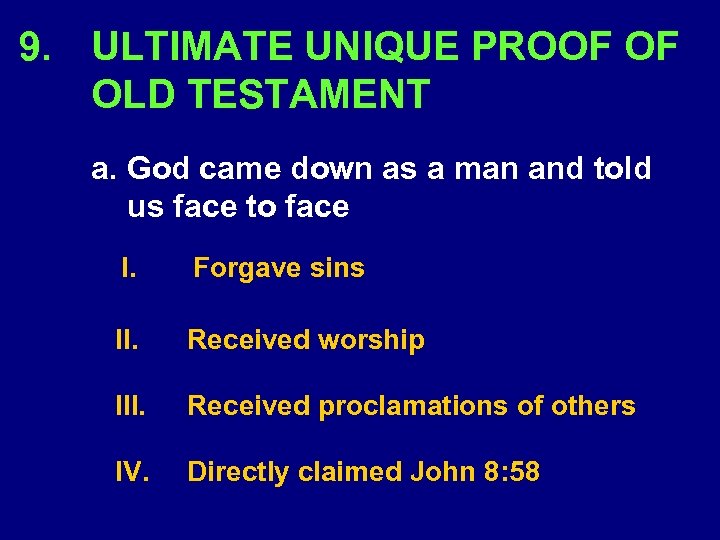 9. ULTIMATE UNIQUE PROOF OF OLD TESTAMENT

a. God came down as a man and told us face to face

I. Forgave sins

II. Received worship

III. Received proclamations of others

IV. Directly claimed John 8:58